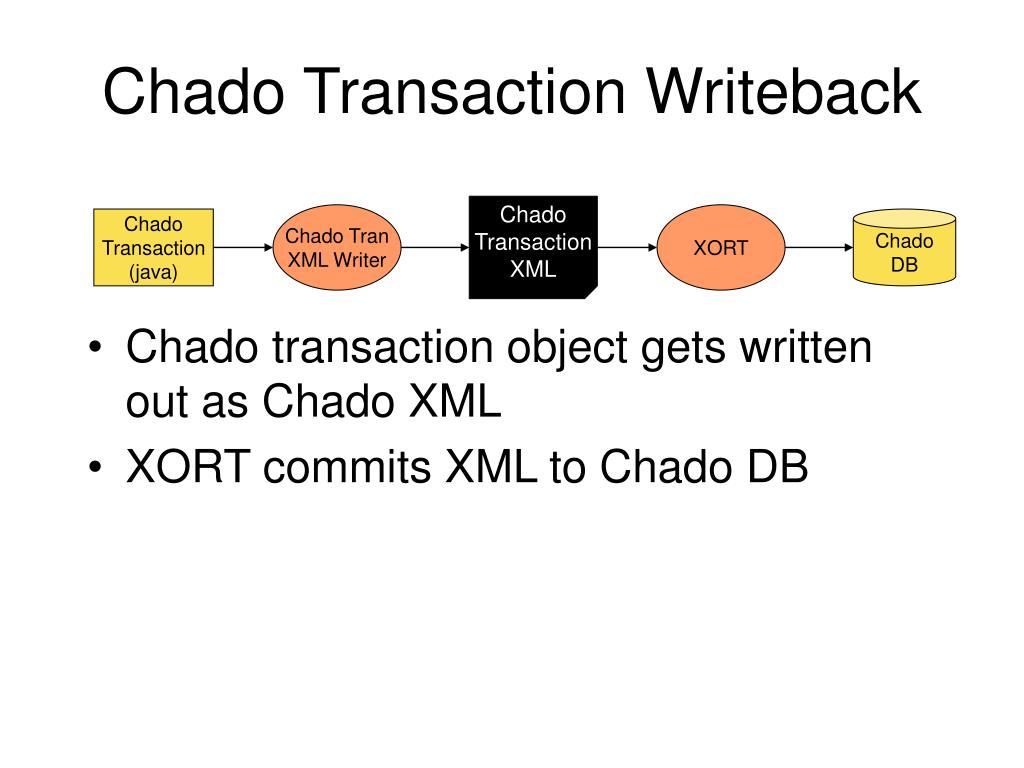 Chado Transaction Writeback

Chado Transaction (java)

Chado Tran XML Writer

Chado Transaction XML

XORT

Chado DB

• Chado transaction object gets written out as Chado XML
• XORT commits XML to Chado DB